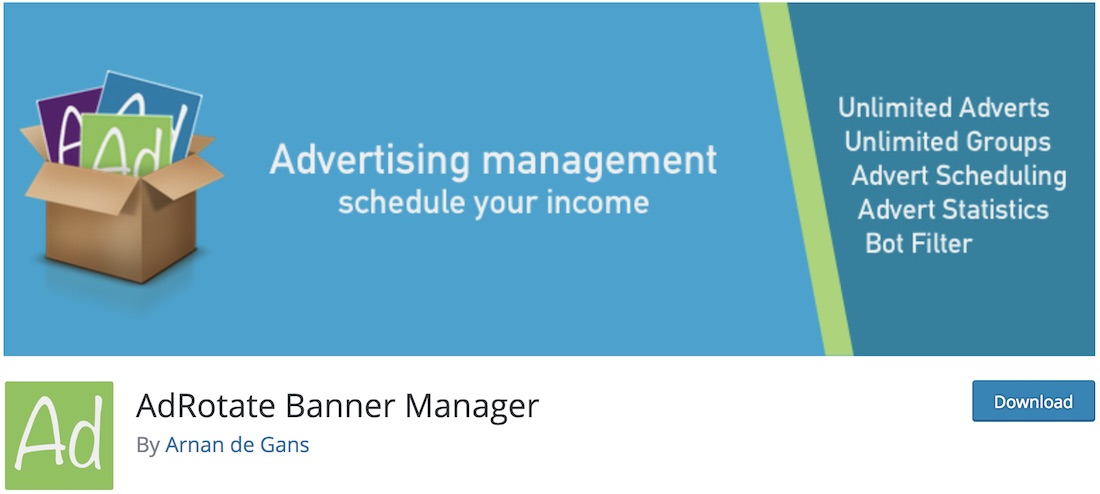 Ad

Advertising management
schedule your income

Unlimited Adverts
Unlimited Groups
Advert Scheduling
Advert Statistics
Bot Filter

Ad

AdRotate Banner Manager
By Arnan de Gans

Download